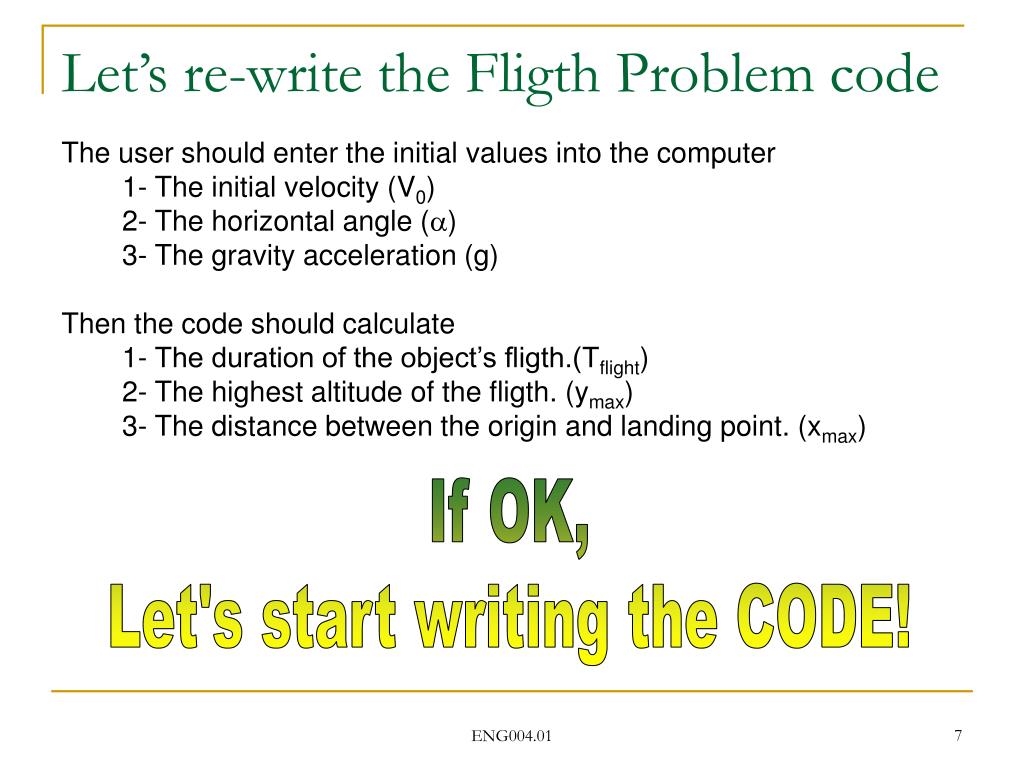 Let's re-write the Fligth Problem code

The user should enter the initial values into the computer
1- The initial velocity ($V_0$)
2- The horizontal angle ($\alpha$)
3- The gravity acceleration (g)

Then the code should calculate
1- The duration of the object's fligth.($T_{flight}$)
2- The highest altitude of the fligth. ($y_{max}$)
3- The distance between the origin and landing point. ($x_{max}$)

If OK,
Let's start writing the CODE!

ENG004.01

7